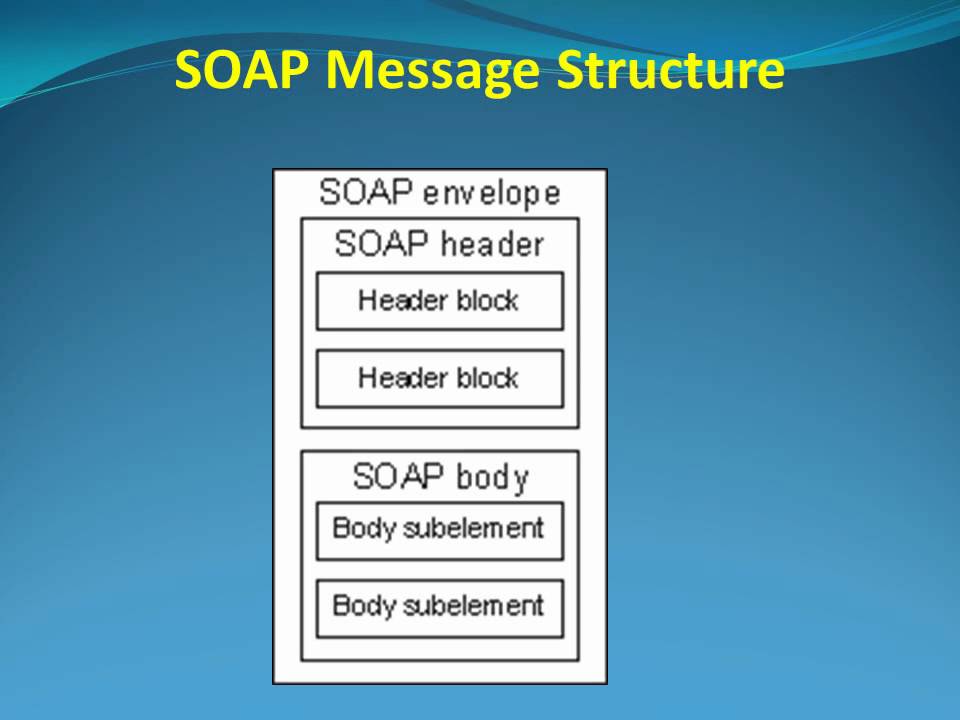 SOAP Message Structure

SOAP envelope

SOAP header

Header block

Header block

SOAP body

Body subelement

Body subelement